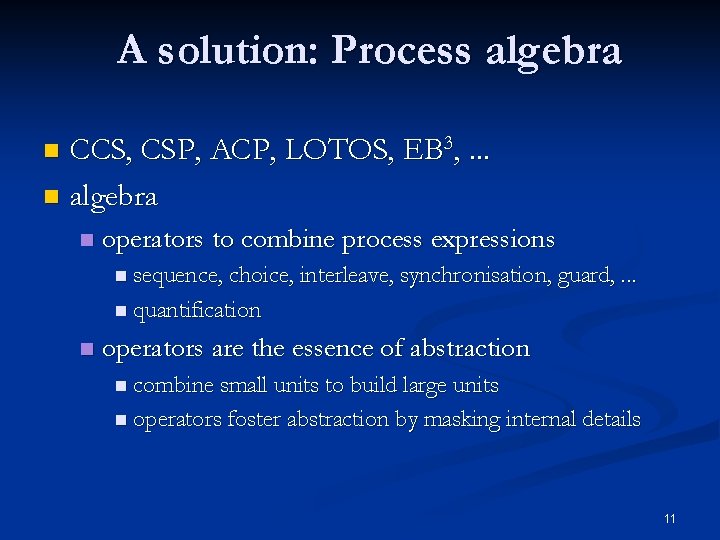 A solution: Process algebra

CCS, CSP, ACP, LOTOS, EB$^3$, ...

algebra

operators to combine process expressions

sequence, choice, interleave, synchronisation, guard, ...

quantification

operators are the essence of abstraction

combine small units to build large units

operators foster abstraction by masking internal details

11